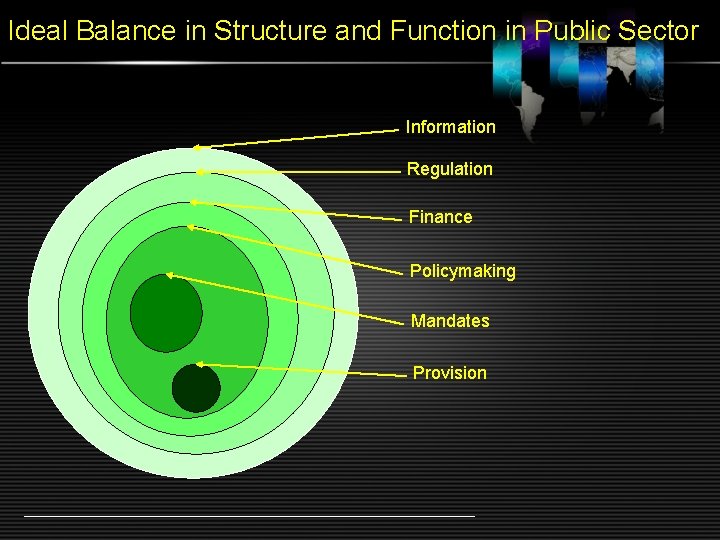 Ideal Balance in Structure and Function in Public Sector

Information

Regulation

Finance

Policymaking

Mandates

Provision